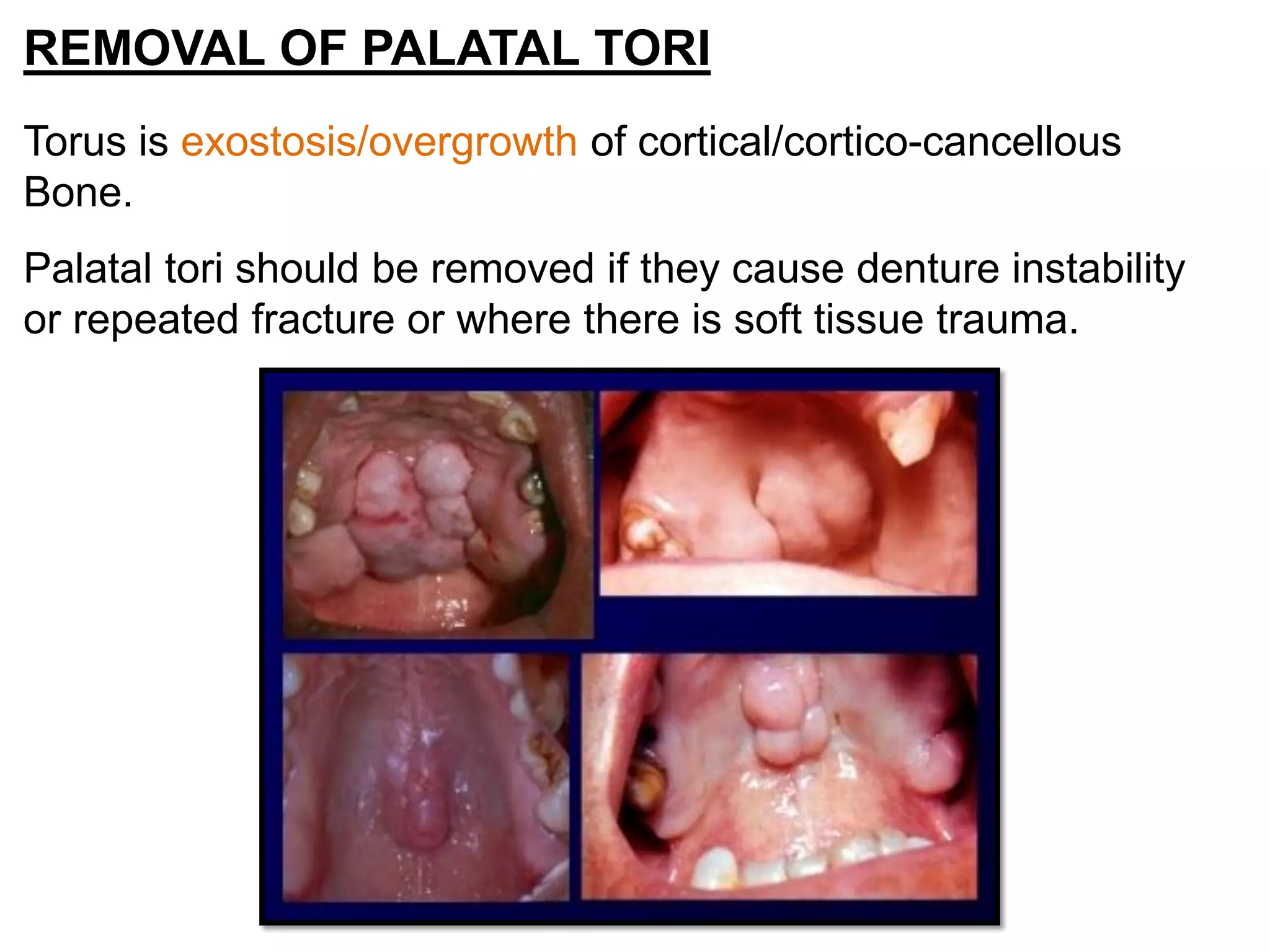 REMOVAL OF PALATAL TORI

Torus is exostosis/overgrowth of cortical/cortico-cancellous Bone.

Palatal tori should be removed if they cause denture instability or repeated fracture or where there is soft tissue trauma.